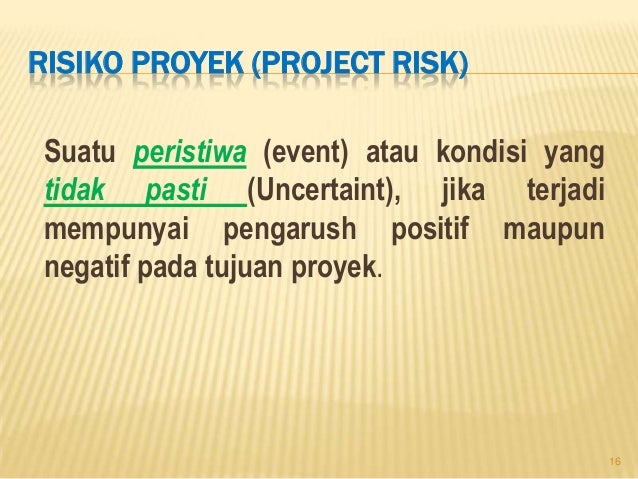 RISIKO PROYEK (PROJECT RISK)

Suatu peristiwa (event) atau kondisi yang tidak pasti (Uncertaint), jika terjadi mempunyai pengarush positif maupun negatif pada tujuan proyek.

16